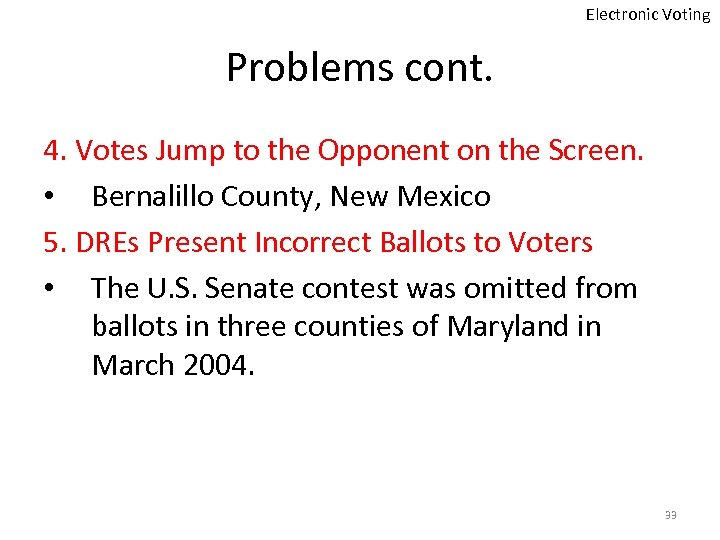 Electronic Voting

Problems cont.

4. Votes Jump to the Opponent on the Screen.

• Bernalillo County, New Mexico

5. DREs Present Incorrect Ballots to Voters

• The U.S. Senate contest was omitted from ballots in three counties of Maryland in March 2004.

33